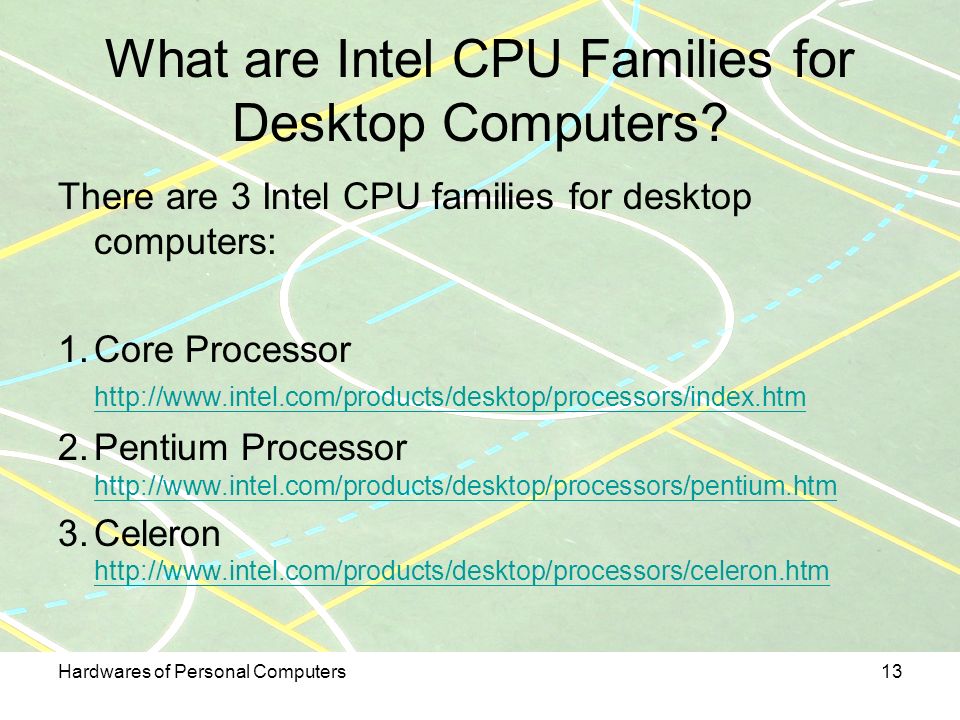 What are Intel CPU Families for Desktop Computers?

There are 3 Intel CPU families for desktop computers:

1. Core Processor
http://www.intel.com/products/desktop/processors/index.htm

2. Pentium Processor
http://www.intel.com/products/desktop/processors/pentium.htm

3. Celeron
http://www.intel.com/products/desktop/processors/celeron.htm

Hardwares of Personal Computers

13